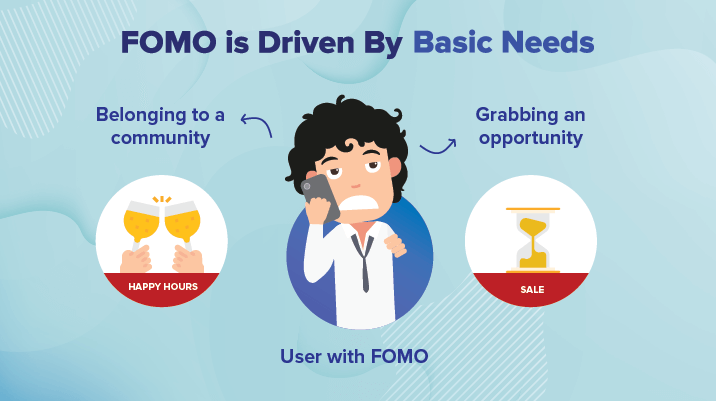 FOMO is Driven By Basic Needs

Belonging to a community

Grabbing an opportunity

HAPPY HOURS

SALE

User with FOMO